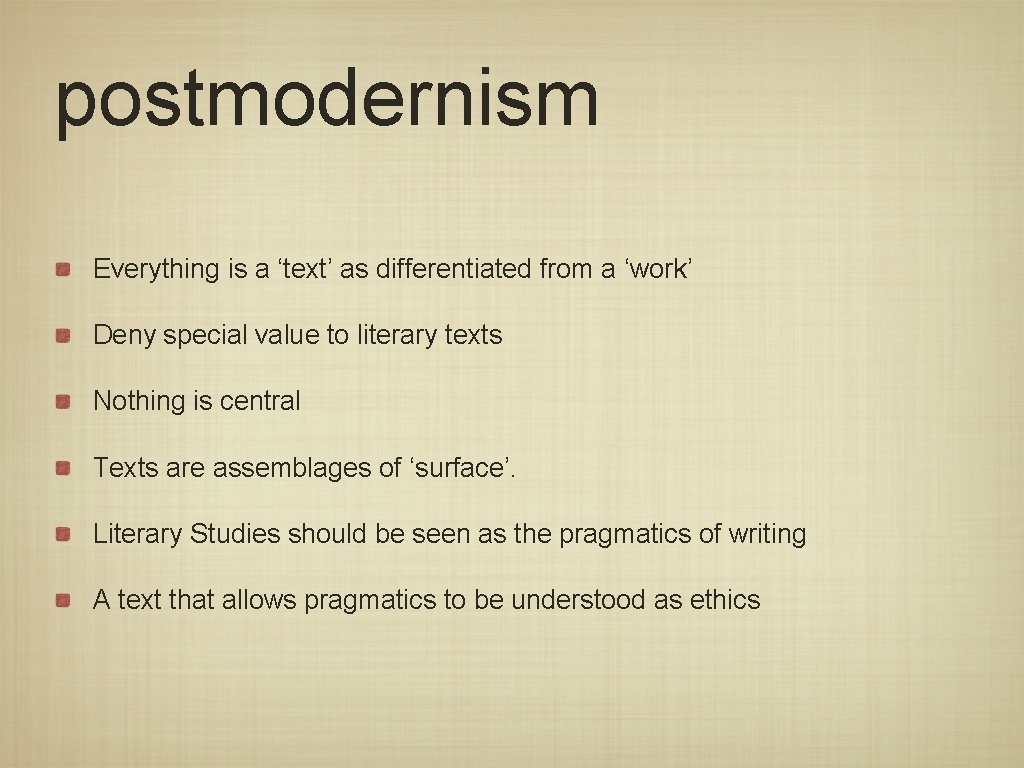 postmodernism

Everything is a ‘text’ as differentiated from a ‘work’

Deny special value to literary texts

Nothing is central

Texts are assemblages of ‘surface’.

Literary Studies should be seen as the pragmatics of writing

A text that allows pragmatics to be understood as ethics